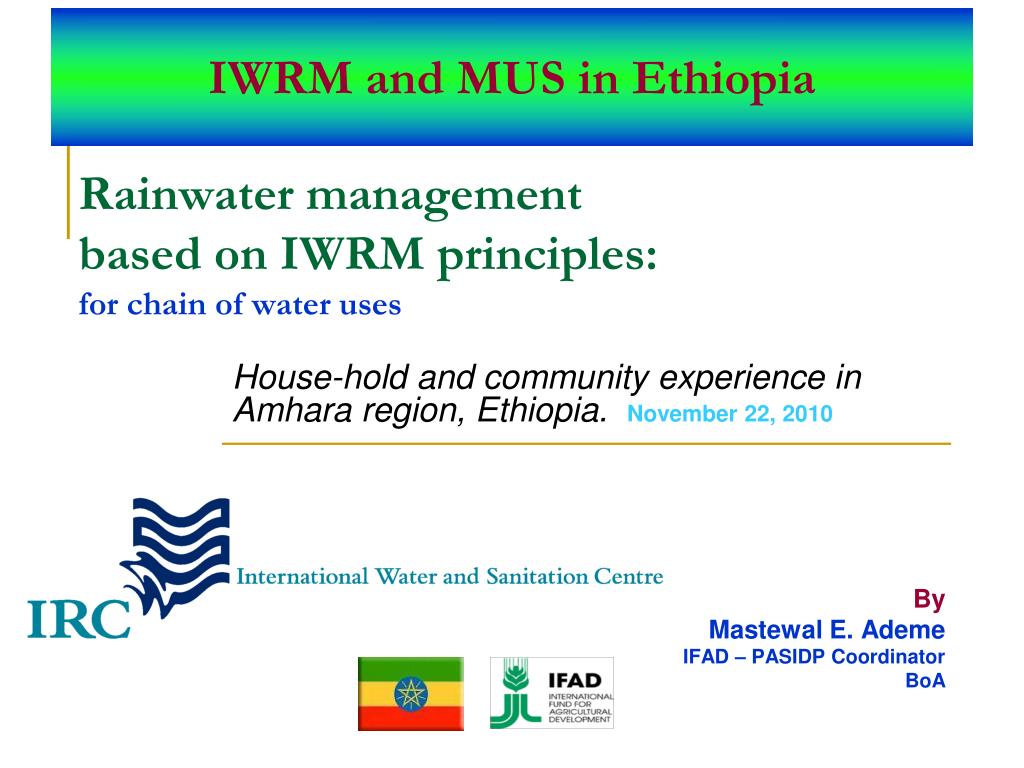 IWRM and MUS in Ethiopia

Rainwater management based on IWRM principles:
for chain of water uses

House-hold and community experience in Amhara region, Ethiopia. November 22, 2010

IRC
International Water and Sanitation Centre

By
Mastewal E. Ademe
IFAD – PASIDP Coordinator
BoA

IFAD
INTERNATIONAL FUND FOR AGRICULTURAL DEVELOPMENT